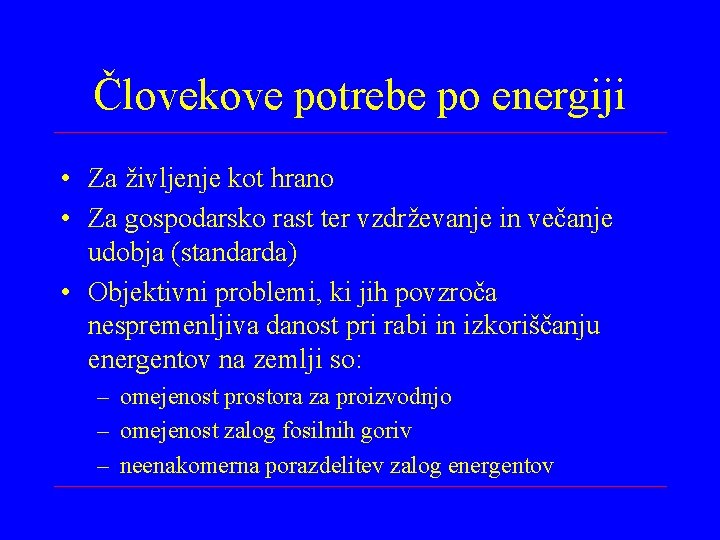 Človekove potrebe po energiji

• Za življenje kot hrano
• Za gospodarsko rast ter vzdrževanje in večanje udobja (standarda)
• Objektivni problemi, ki jih povzroča nespremenljiva danost pri rabi in izkoriščanju energentov na zemlji so:
– omejenost prostora za proizvodnjo
– omejenost zalog fosilnih goriv
– neenakomerna porazdelitev zalog energentov